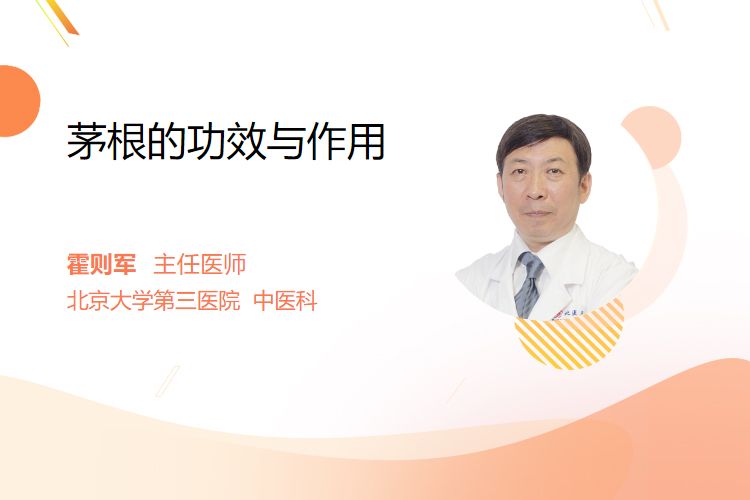 茅根的功效与作用

霍则军 主任医师
北京大学第三医院 中医科